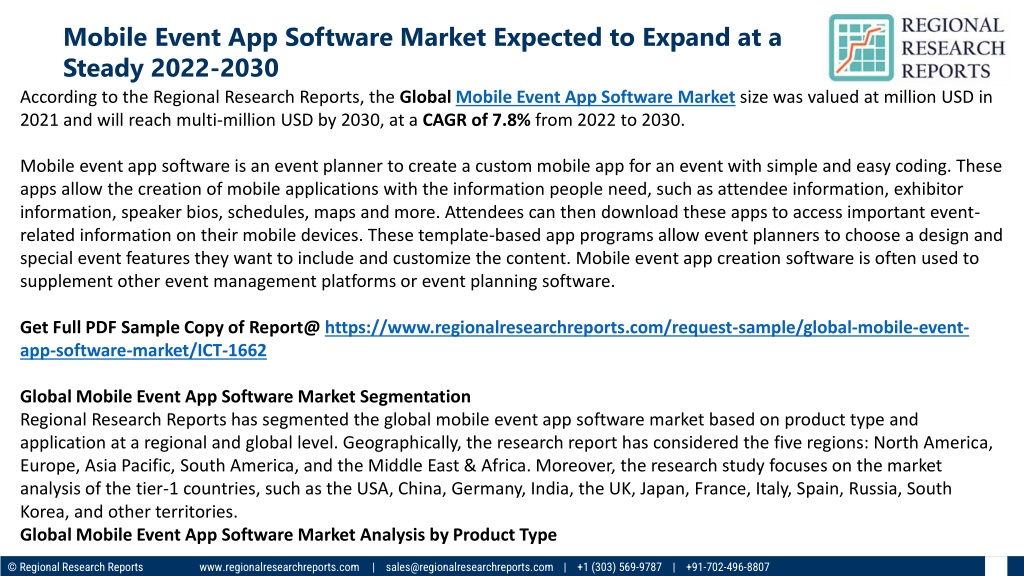 Mobile Event App Software Market Expected to Expand at a Steady 2022-2030

REGIONAL RESEARCH REPORTS

According to the Regional Research Reports, the Global Mobile Event App Software Market size was valued at million USD in 2021 and will reach multi-million USD by 2030, at a CAGR of 7.8% from 2022 to 2030.

Mobile event app software is an event planner to create a custom mobile app for an event with simple and easy coding. These apps allow the creation of mobile applications with the information people need, such as attendee information, exhibitor information, speaker bios, schedules, maps and more. Attendees can then download these apps to access important event-related information on their mobile devices. These template-based app programs allow event planners to choose a design and special event features they want to include and customize the content. Mobile event app creation software is often used to supplement other event management platforms or event planning software.

Get Full PDF Sample Copy of Report@ https://www.regionalresearchreports.com/request-sample/global-mobile-event-app-software-market/ICT-1662

Global Mobile Event App Software Market Segmentation
Regional Research Reports has segmented the global mobile event app software market based on product type and application at a regional and global level. Geographically, the research report has considered the five regions: North America, Europe, Asia Pacific, South America, and the Middle East & Africa. Moreover, the research study focuses on the market analysis of the tier-1 countries, such as the USA, China, Germany, India, the UK, Japan, France, Italy, Spain, Russia, South Korea, and other territories.
Global Mobile Event App Software Market Analysis by Product Type

© Regional Research Reports www.regionalresearchreports.com | sales@regionalresearchreports.com | +1 (303) 569-9787 | +91-702-496-8807